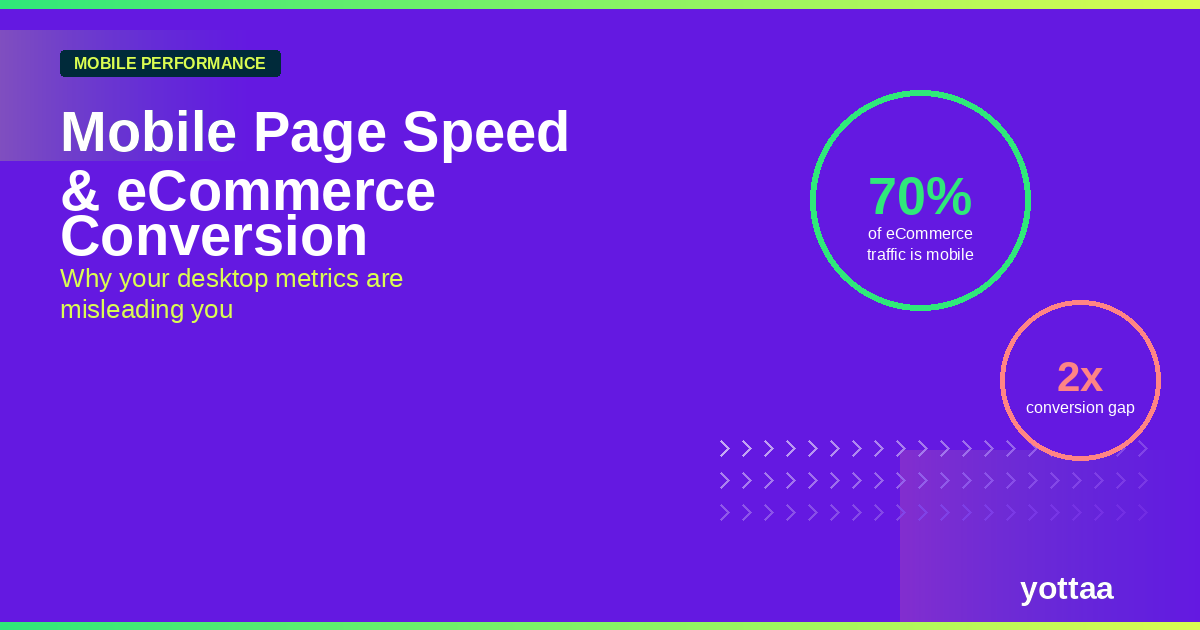 MOBILE PERFORMANCE

Mobile Page Speed & eCommerce Conversion

Why your desktop metrics are misleading you

70%
of eCommerce traffic is mobile

2x
conversion gap

yottaa